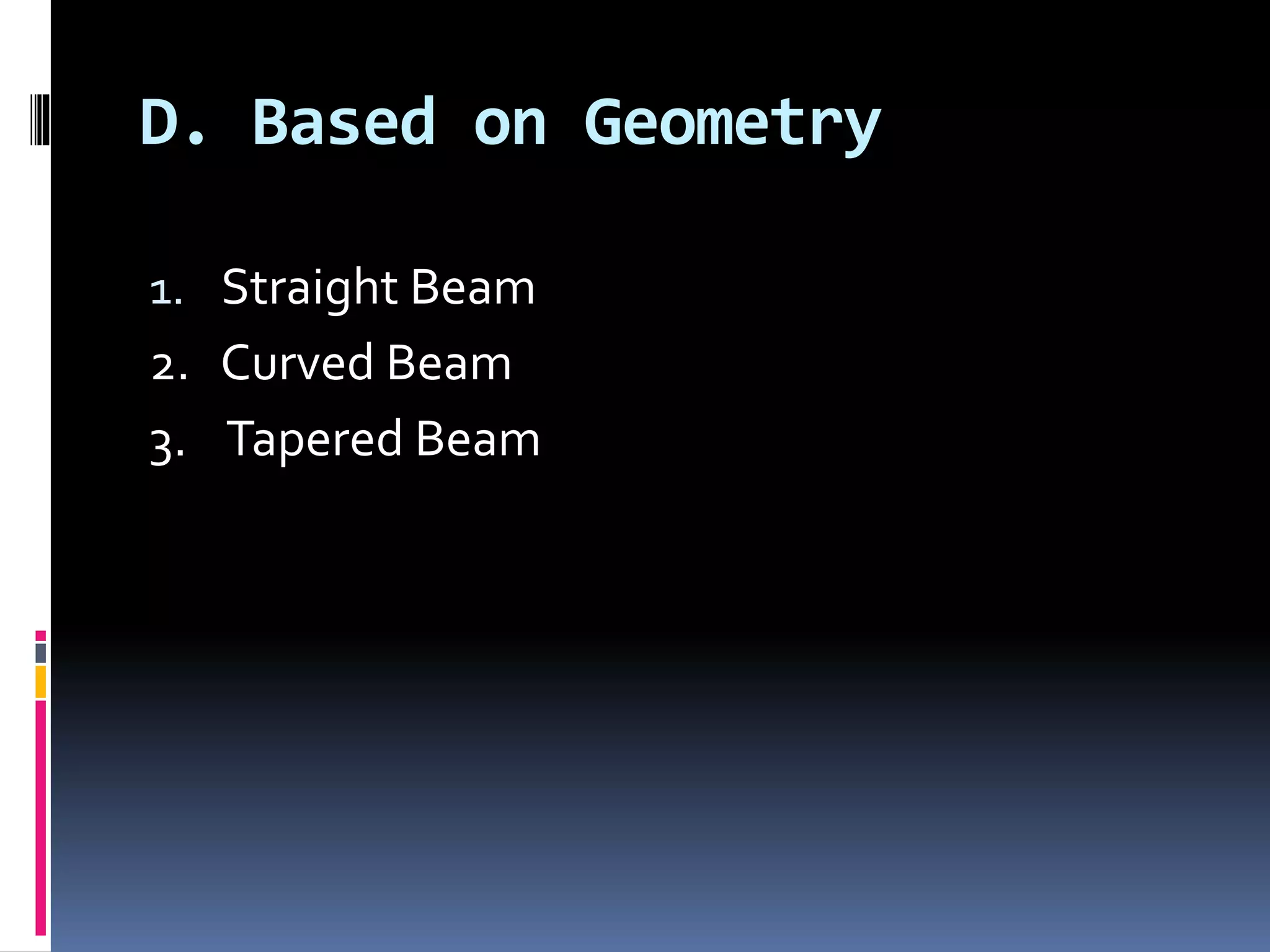 D. Based on Geometry

1. Straight Beam
2. Curved Beam
3. Tapered Beam